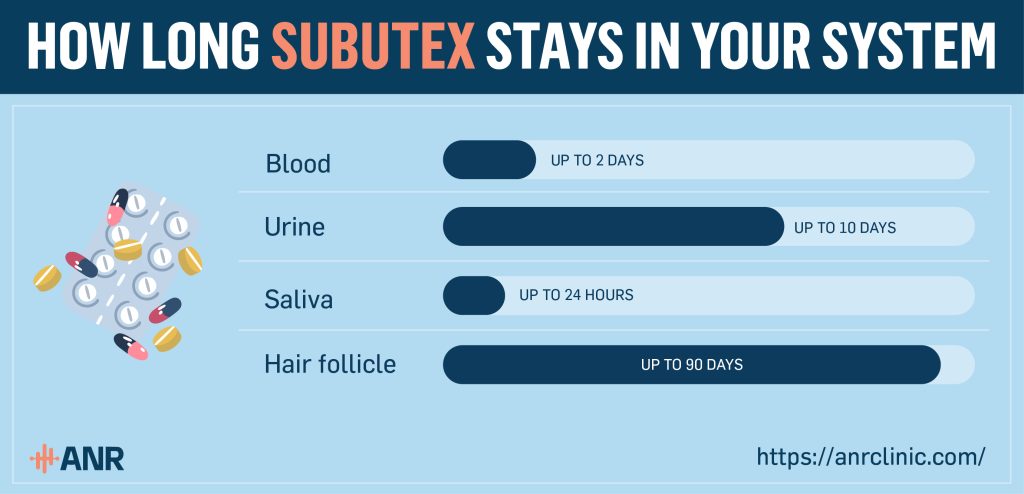 HOW LONG SUBUTEX STAYS IN YOUR SYSTEM

Blood UP TO 2 DAYS

Urine UP TO 10 DAYS

Saliva UP TO 24 HOURS

Hair follicle UP TO 90 DAYS

ANR

https://anrclinic.com/